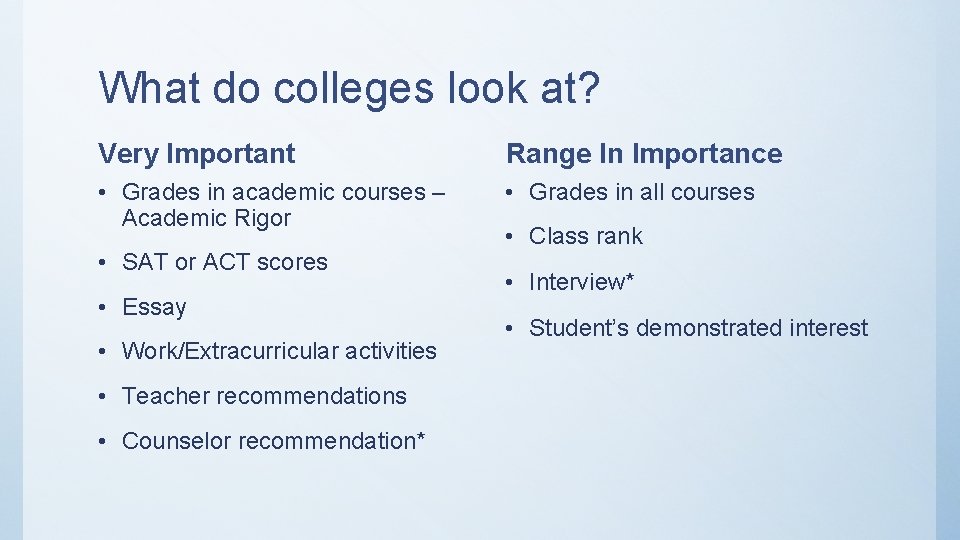 What do colleges look at?

Very Important

• Grades in academic courses – Academic Rigor
• SAT or ACT scores
• Essay
• Work/Extracurricular activities
• Teacher recommendations
• Counselor recommendation*

Range In Importance

• Grades in all courses
• Class rank
• Interview*
• Student’s demonstrated interest